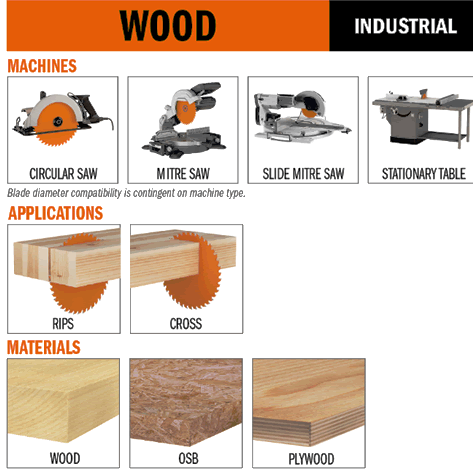 WOOD

INDUSTRIAL

MACHINES

CIRCULAR SAW

MITRE SAW

SLIDE MITRE SAW

STATIONARY TABLE

Blade diameter compatibility is contingent on machine type.

APPLICATIONS

RIPS

CROSS

MATERIALS

WOOD

OSB

PLYWOOD